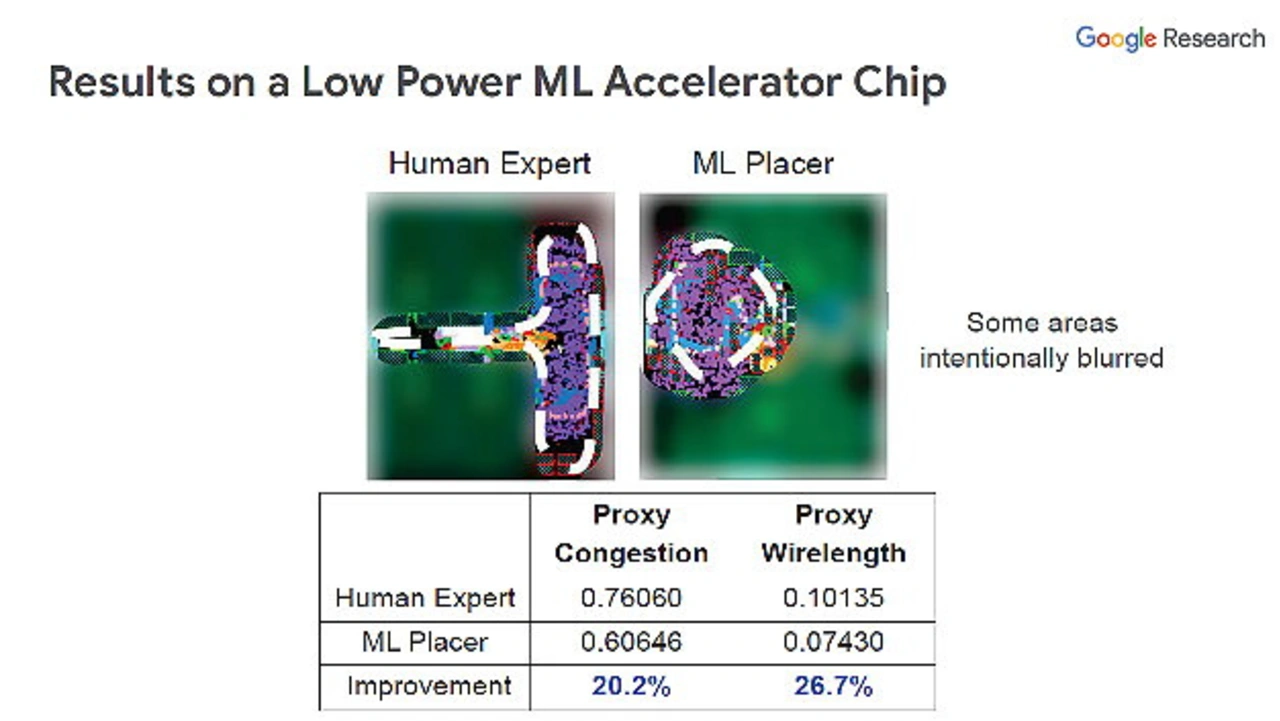 Google Research

Results on a Low Power ML Accelerator Chip

Human Expert

ML Placer

Some areas intentionally blurred

| | Proxy Congestion | Proxy Wirelength |
|---|---|---|
| Human Expert | 0.76060 | 0.10135 |
| ML Placer | 0.60646 | 0.07430 |
| Improvement | 20.2% | 26.7% |